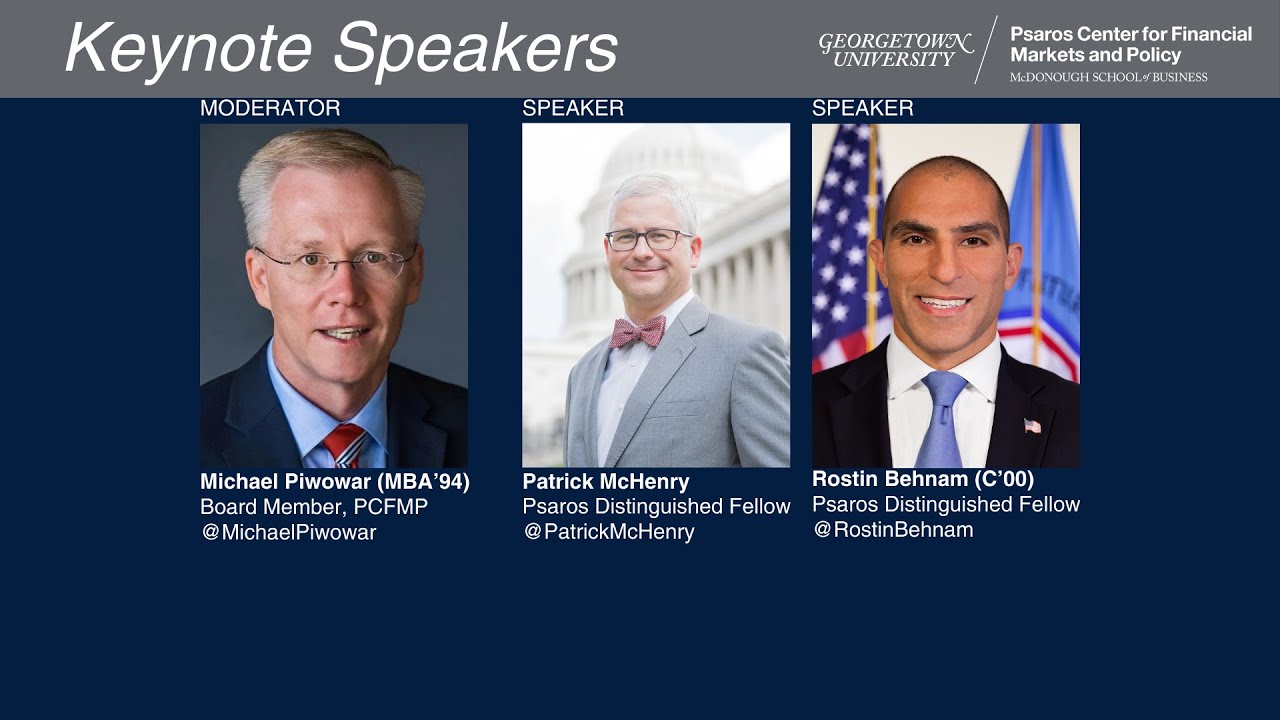 Keynote Speakers

GEORGETOWN UNIVERSITY

Psaros Center for Financial Markets and Policy
McDONOUGH SCHOOL of BUSINESS

MODERATOR

Michael Piwowar (MBA'94)
Board Member, PCFMP
@MichaelPiwowar

SPEAKER

Patrick McHenry
Psaros Distinguished Fellow
@PatrickMcHenry

SPEAKER

Rostin Behnam (C'00)
Psaros Distinguished Fellow
@RostinBehnam